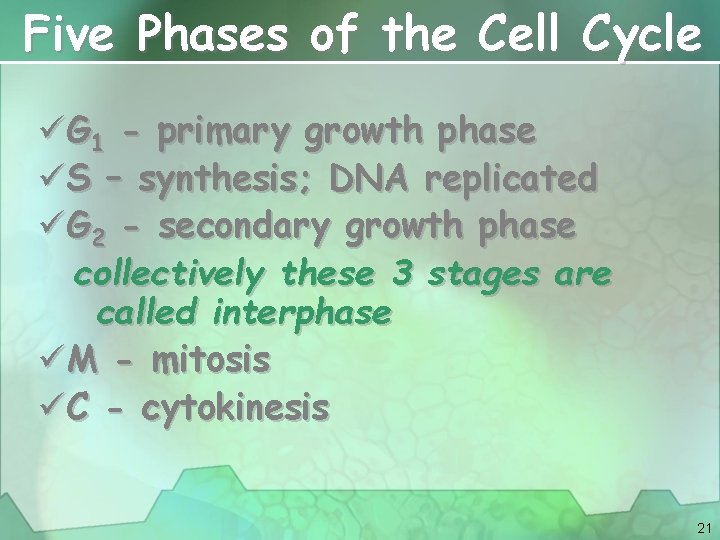 Five Phases of the Cell Cycle

✓$G_1$ - primary growth phase
✓S – synthesis; DNA replicated
✓$G_2$ - secondary growth phase
collectively these 3 stages are called interphase
✓M - mitosis
✓C - cytokinesis

21